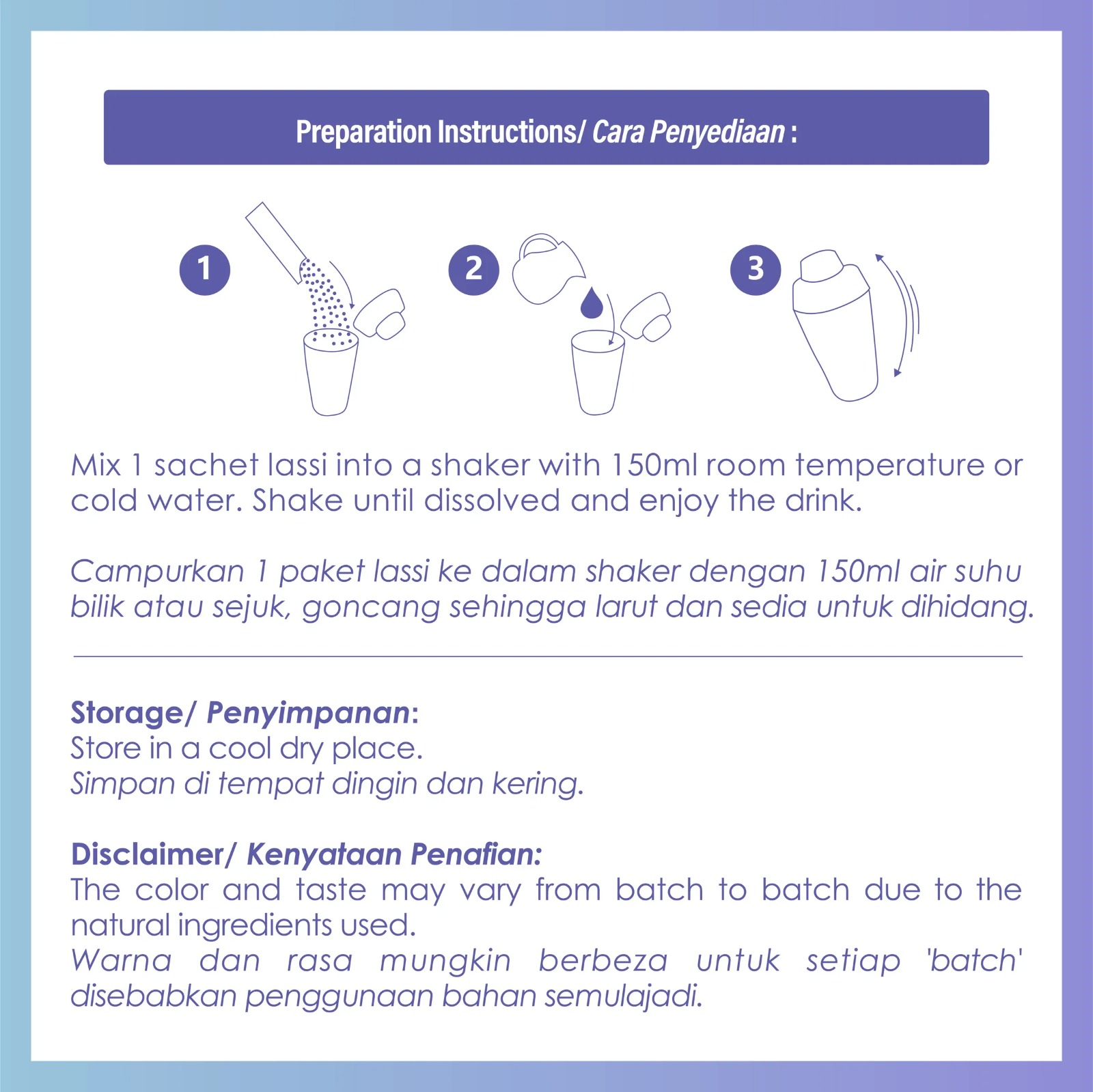 Preparation Instructions/ Cara Penyediaan :

1

2

3

Mix 1 sachet lassi into a shaker with 150ml room temperature or cold water. Shake until dissolved and enjoy the drink.

Campurkan 1 paket lassi ke dalam shaker dengan 150ml air suhu bilik atau sejuk, goncang sehingga larut dan sedia untuk dihidang.

Storage/ Penyimpanan:
Store in a cool dry place.
Simpan di tempat dingin dan kering.

Disclaimer/ Kenyataan Penafian:
The color and taste may vary from batch to batch due to the natural ingredients used.
Warna dan rasa mungkin berbeza untuk setiap 'batch' disebabkan penggunaan bahan semulajadi.